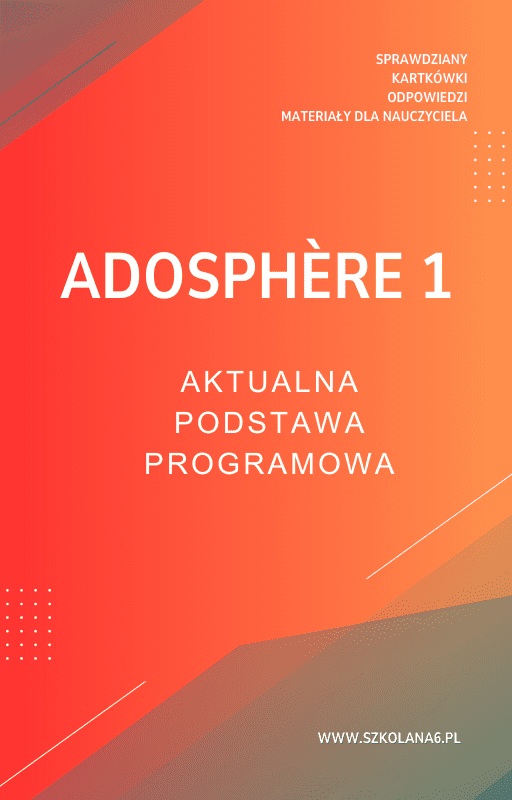 SPRAWDZIANY
KARTKÓWKI
ODPOWIEDZI
MATERIAŁY DLA NAUCZYCIELA

ADOSPHÈRE 1

AKTUALNA
PODSTAWA
PROGRAMOWA

WWW.SZKOLANA6.PL